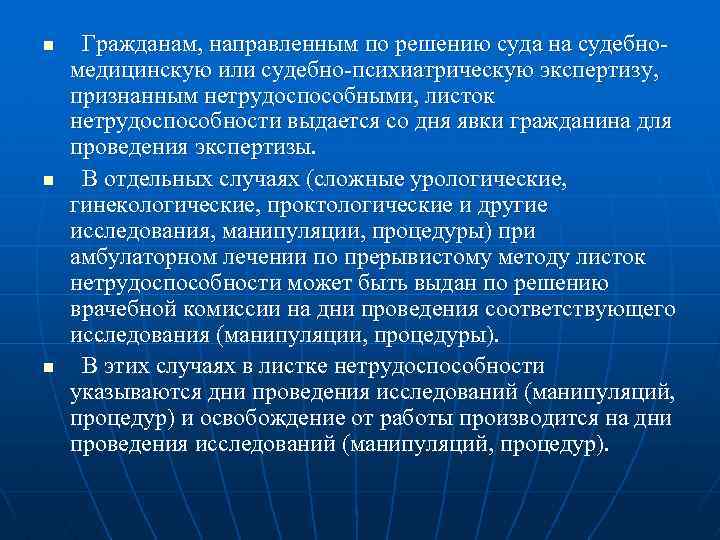 ■ Гражданам, направленным по решению суда на судебно-медицинскую или судебно-психиатрическую экспертизу, признанным нетрудоспособными, листок нетрудоспособности выдается со дня явки гражданина для проведения экспертизы.

■ В отдельных случаях (сложные урологические, гинекологические, проктологические и другие исследования, манипуляции, процедуры) при амбулаторном лечении по прерывистому методу листок нетрудоспособности может быть выдан по решению врачебной комиссии на дни проведения соответствующего исследования (манипуляции, процедуры).

■ В этих случаях в листке нетрудоспособности указываются дни проведения исследований (манипуляций, процедур) и освобождение от работы производится на дни проведения исследований (манипуляций, процедур).